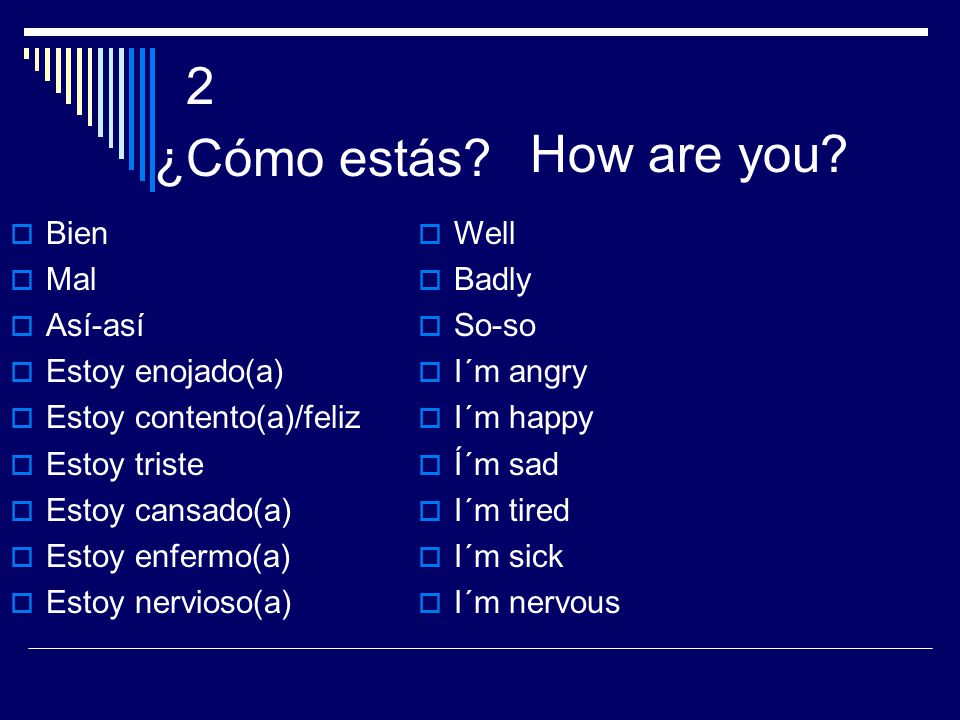 2
¿Cómo estás? How are you?

Bien
Mal
Así-así
Estoy enojado(a)
Estoy contento(a)/feliz
Estoy triste
Estoy cansado(a)
Estoy enfermo(a)
Estoy nervioso(a)

Well
Badly
So-so
I´m angry
I´m happy
Í´m sad
I´m tired
I´m sick
I´m nervous